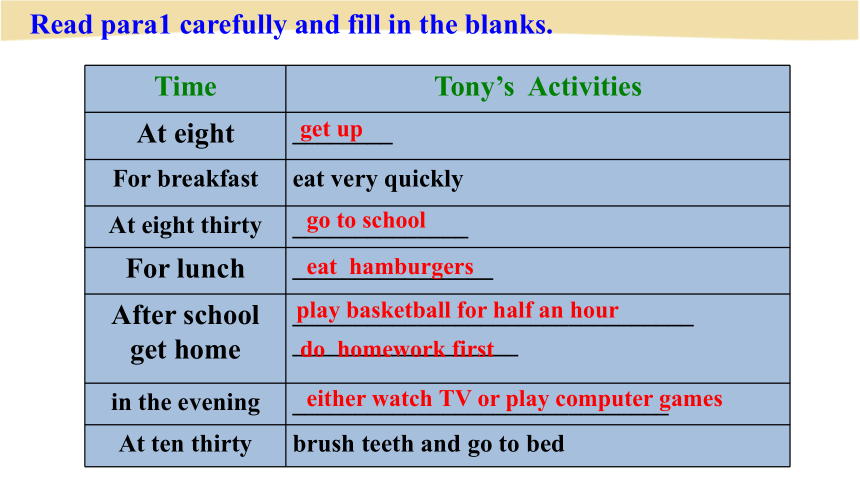 Read para1 carefully and fill in the blanks.

| Time | Tony's Activities |
|---|---|
| At eight | get up |
| For breakfast | eat very quickly |
| At eight thirty | go to school |
| For lunch | eat hamburgers |
| After school get home | play basketball for half an hour do homework first |
| in the evening | either watch TV or play computer games |
| At ten thirty | brush teeth and go to bed |